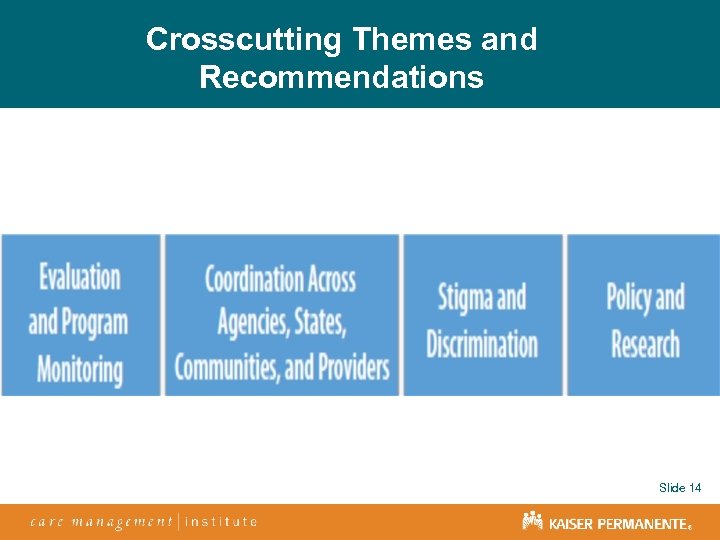 Crosscutting Themes and Recommendations

Evaluation and Program Monitoring

Coordination Across Agencies, States, Communities, and Providers

Stigma and Discrimination

Policy and Research

Slide 14

care management | institute

KAISER PERMANENTE®